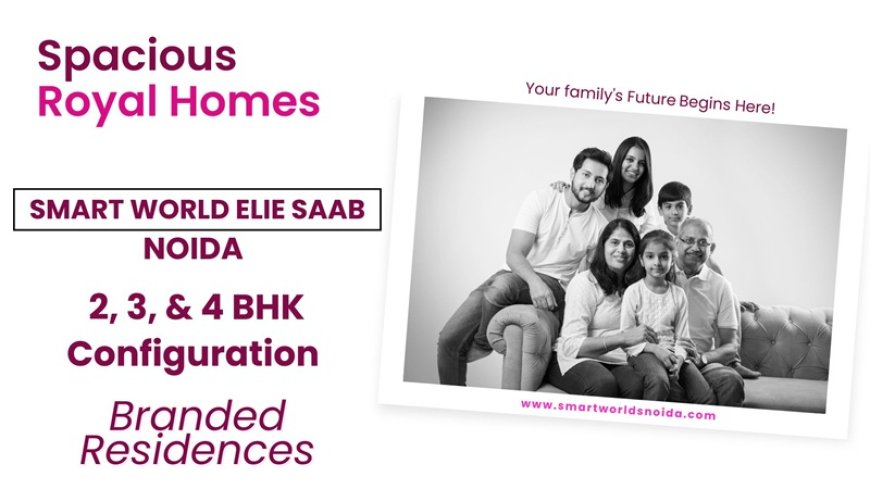 Spacious
Royal Homes

SMART WORLD ELIE SAAB
NOIDA

2, 3, & 4 BHK
Configuration

Branded
Residences

Your family's Future Begins Here!

www.smartworldsnoida.com